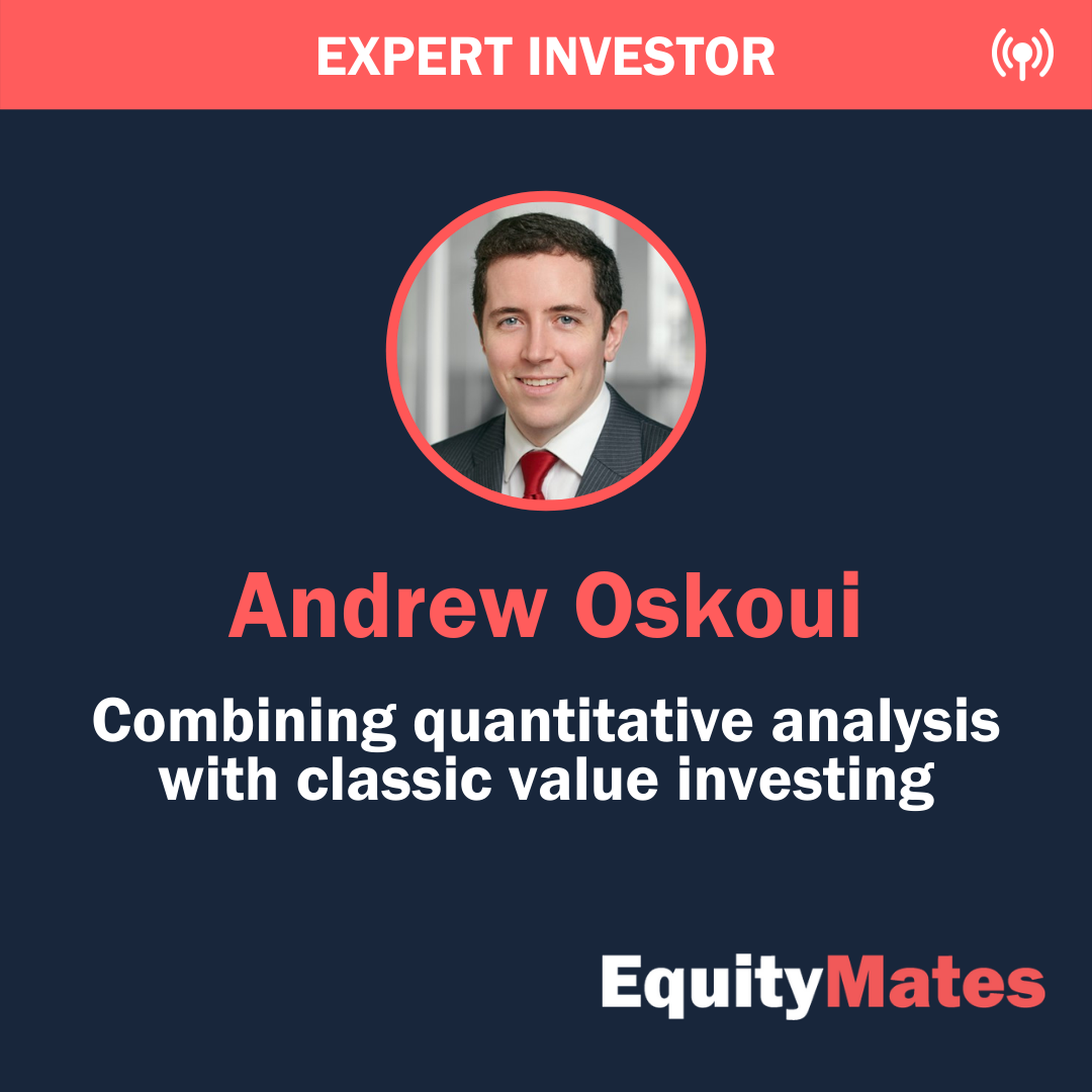 EXPERT INVESTOR

Andrew Oskoui

Combining quantitative analysis with classic value investing

EquityMates